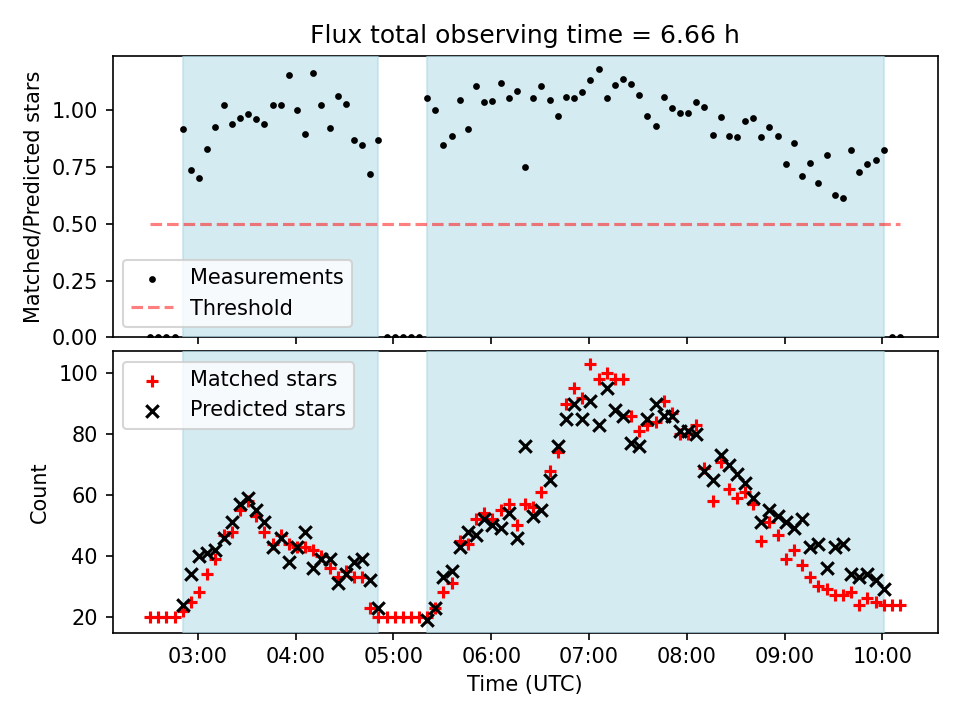 Flux total observing time = 6.66 h

Matched/Predicted stars

1.00
0.75
0.50
0.25
0.00

Measurements
Threshold

Count

100
80
60
40
20

Matched stars
Predicted stars

03:00
04:00
05:00
06:00
07:00
08:00
09:00
10:00

Time (UTC)